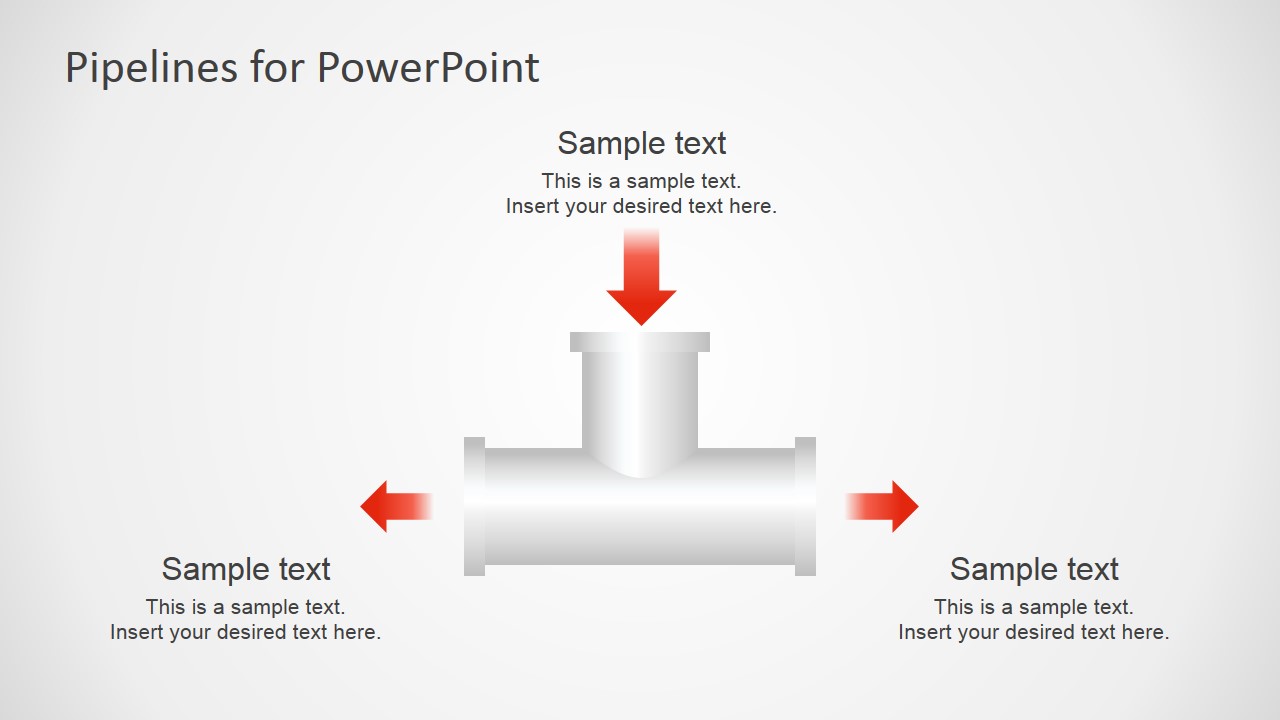 Pipelines for PowerPoint

Sample text
This is a sample text.
Insert your desired text here.

Sample text
This is a sample text.
Insert your desired text here.

Sample text
This is a sample text.
Insert your desired text here.